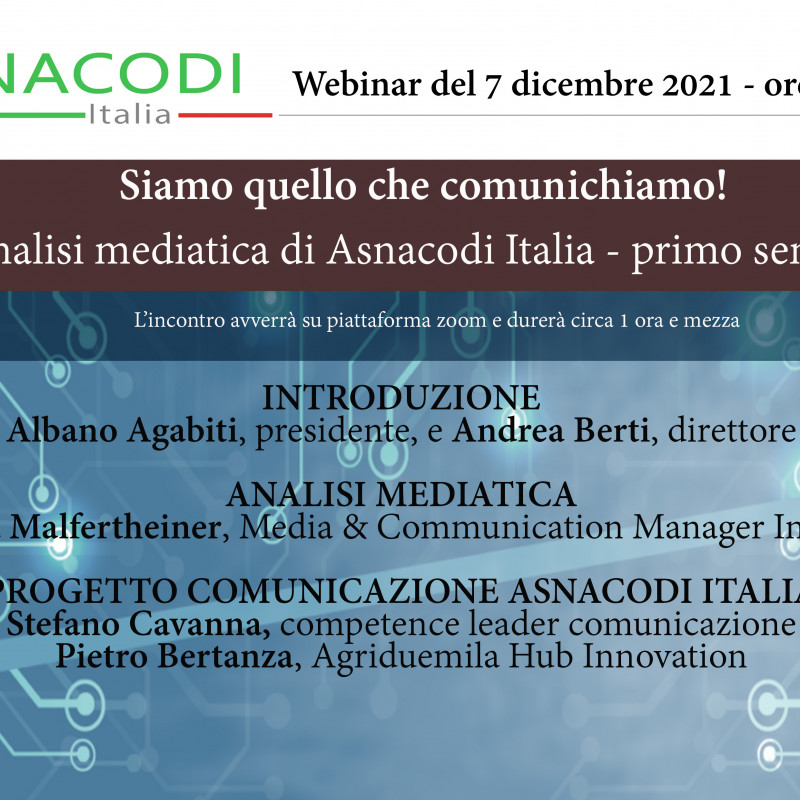 NACODI
Italia

Webinar del 7 dicembre 2021 - ore

Siamo quello che comunichiamo!
nalisi mediatica di Asnacodi Italia - primo sem

L'incontro avverrà su piattaforma zoom e durerà circa 1 ora e mezza

INTRODUZIONE
Albano Agabiti, presidente, e Andrea Berti, direttore

ANALISI MEDIATICA
Malfertheiner, Media & Communication Manager In

PROGETTO COMUNICAZIONE ASNACODI ITALIA
Stefano Cavanna, competence leader comunicazione
Pietro Bertanza, Agriduemila Hub Innovation